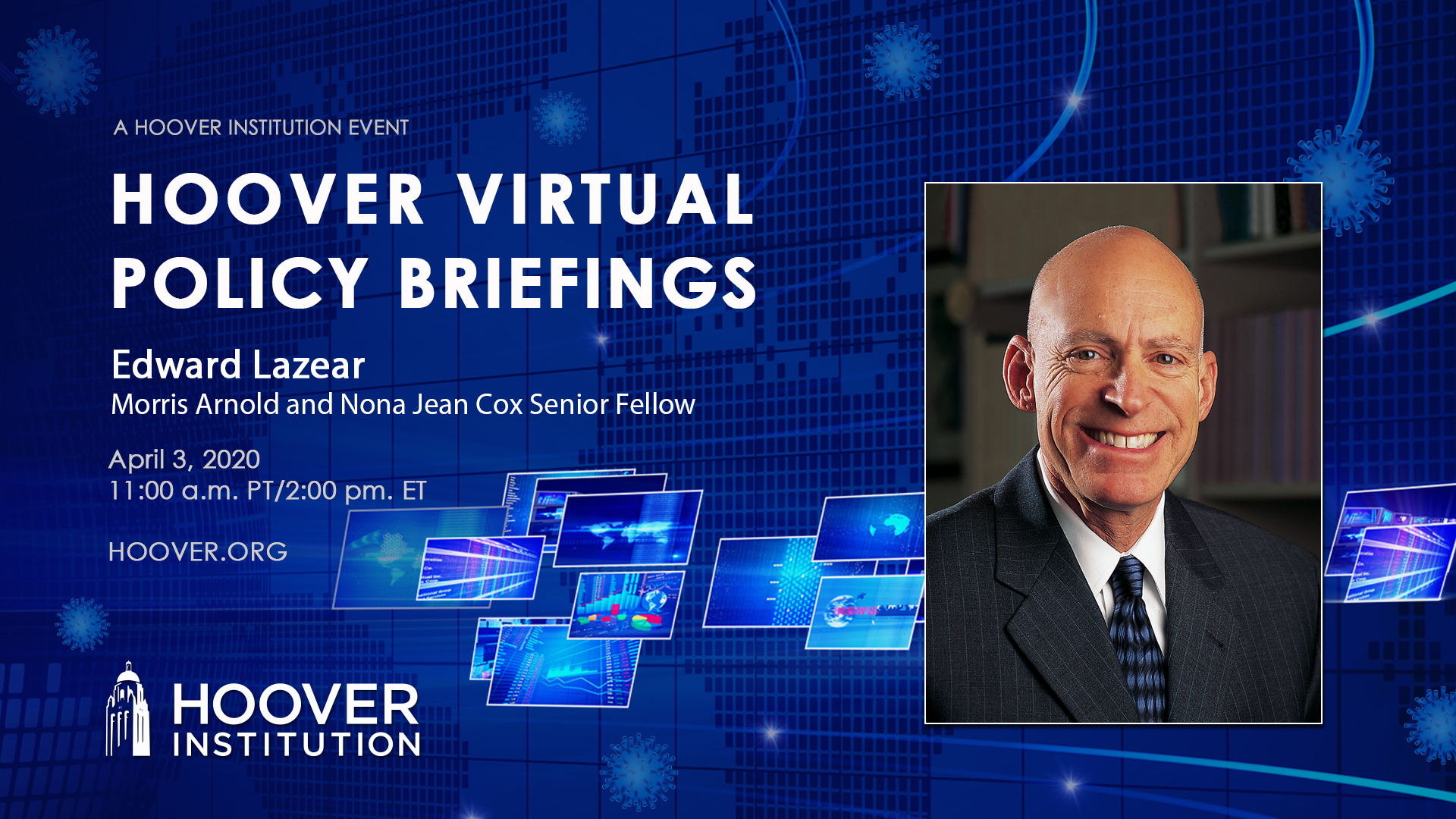 A HOOVER INSTITUTION EVENT

HOOVER VIRTUAL POLICY BRIEFINGS

Edward Lazear
Morris Arnold and Nona Jean Cox Senior Fellow

April 3, 2020
11:00 a.m. PT/2:00 pm. ET

HOOVER.ORG

HOOVER INSTITUTION